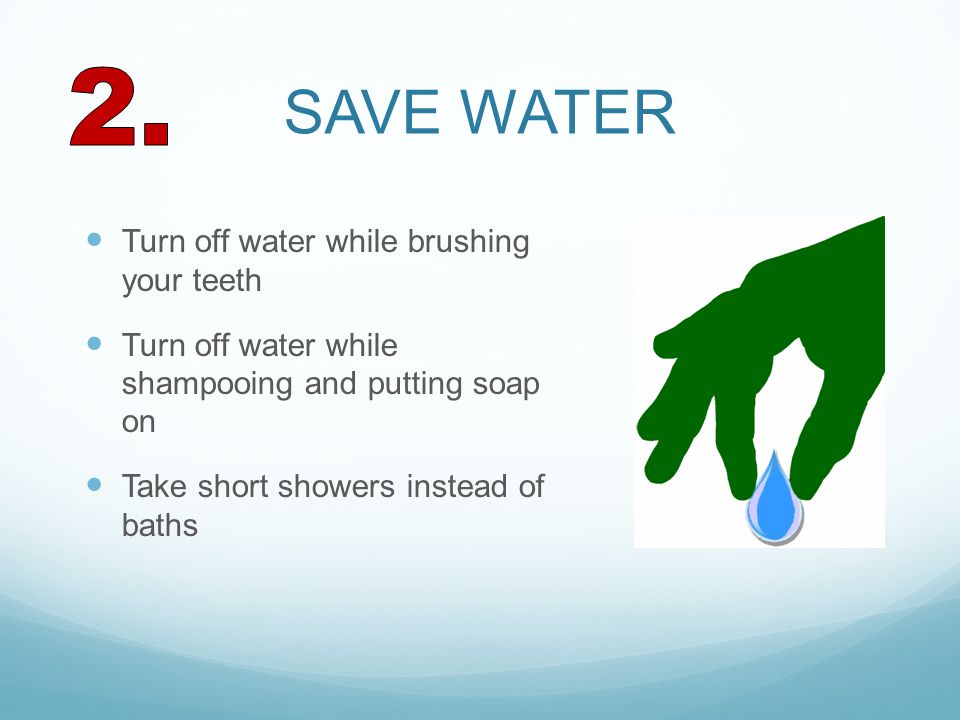 2.

SAVE WATER

- Turn off water while brushing your teeth
- Turn off water while shampooing and putting soap on
- Take short showers instead of baths